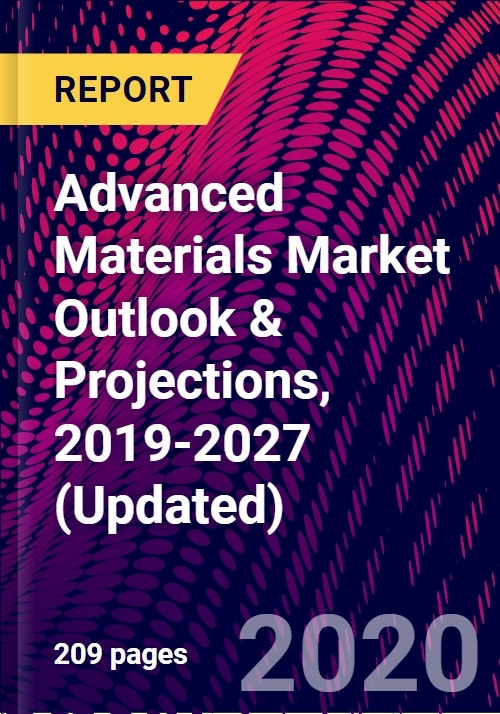 REPORT

Advanced Materials Market Outlook & Projections, 2019-2027 (Updated)

209 pages

2020